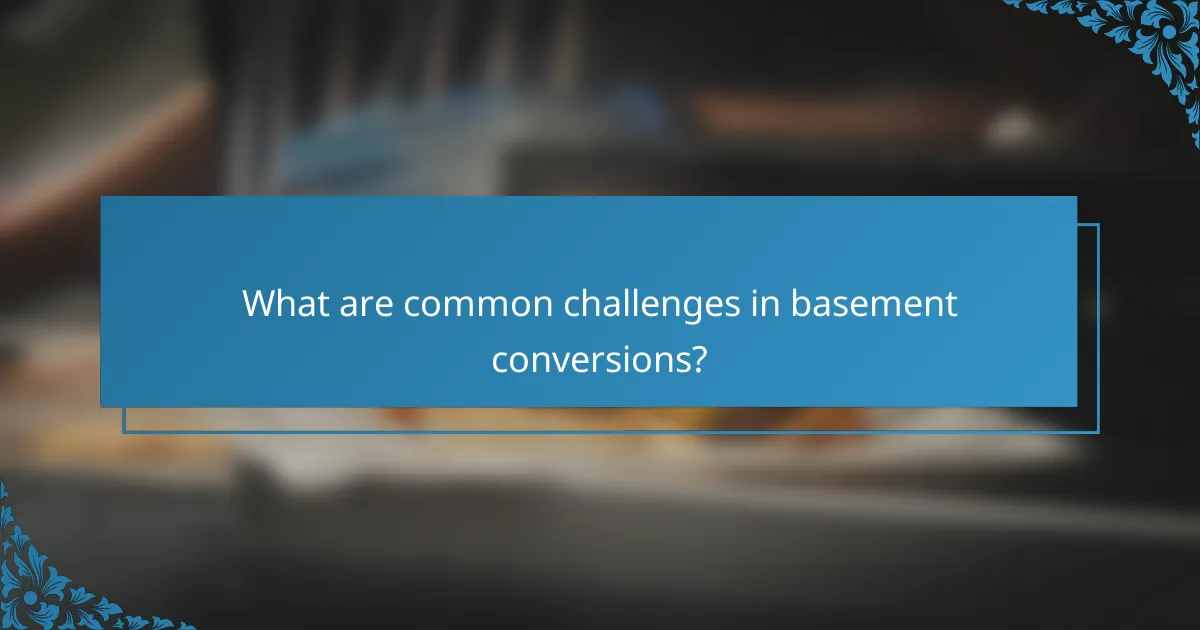 What are common challenges in basement conversions?